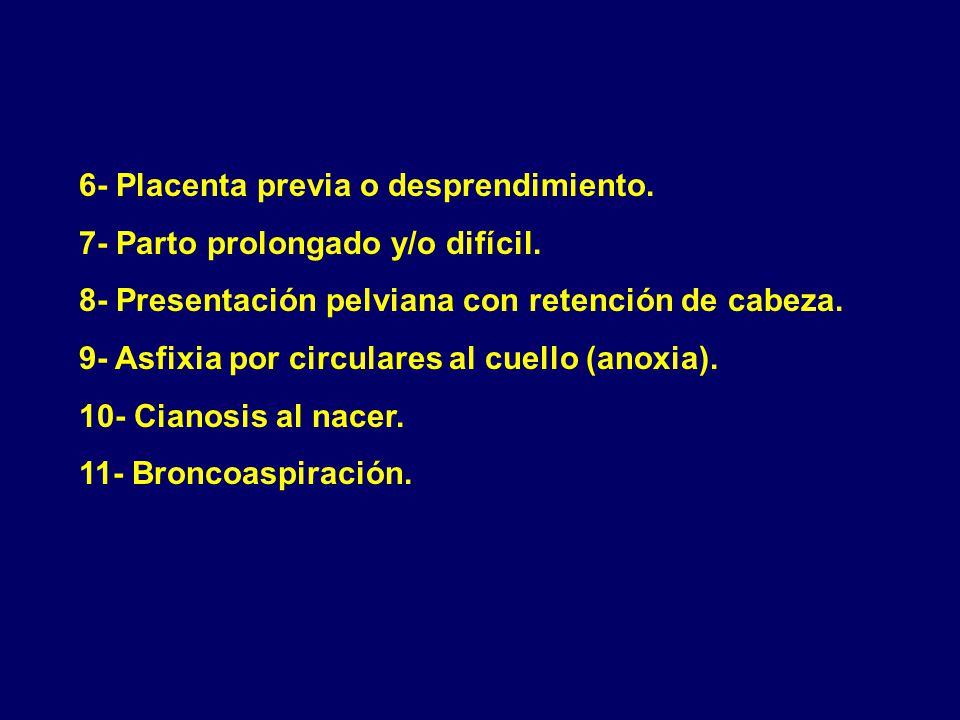 6- Placenta previa o desprendimiento.

7- Parto prolongado y/o difícil.

8- Presentación pelviana con retención de cabeza.

9- Asfixia por circulares al cuello (anoxia).

10- Cianosis al nacer.

11- Broncoaspiración.